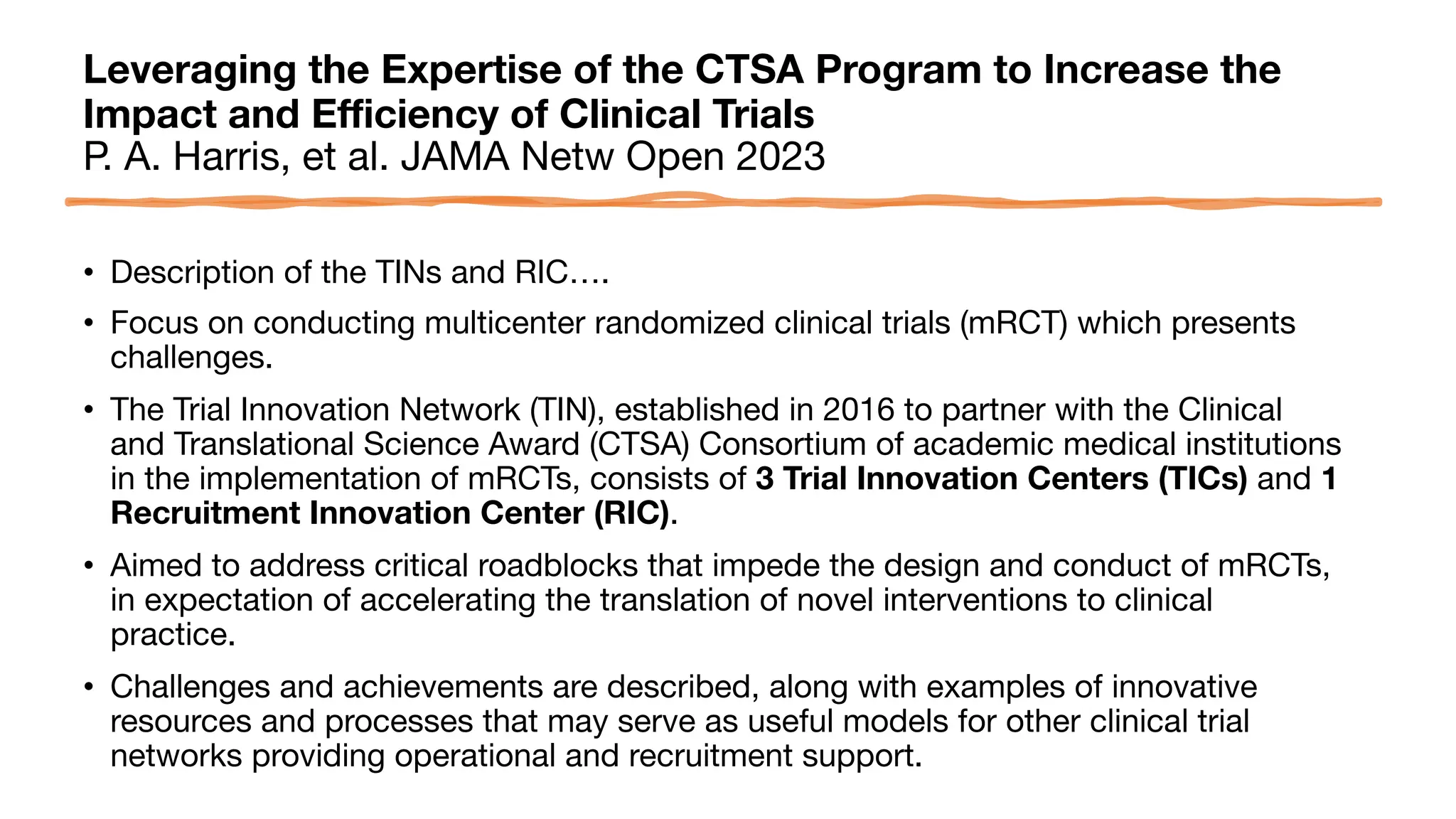 Leveraging the Expertise of the CTSA Program to Increase the Impact and Efficiency of Clinical Trials
P. A. Harris, et al. JAMA Netw Open 2023

• Description of the TINs and RIC….

• Focus on conducting multicenter randomized clinical trials (mRCT) which presents challenges.

• The Trial Innovation Network (TIN), established in 2016 to partner with the Clinical and Translational Science Award (CTSA) Consortium of academic medical institutions in the implementation of mRCTs, consists of 3 Trial Innovation Centers (TICs) and 1 Recruitment Innovation Center (RIC).

• Aimed to address critical roadblocks that impede the design and conduct of mRCTs, in expectation of accelerating the translation of novel interventions to clinical practice.

• Challenges and achievements are described, along with examples of innovative resources and processes that may serve as useful models for other clinical trial networks providing operational and recruitment support.